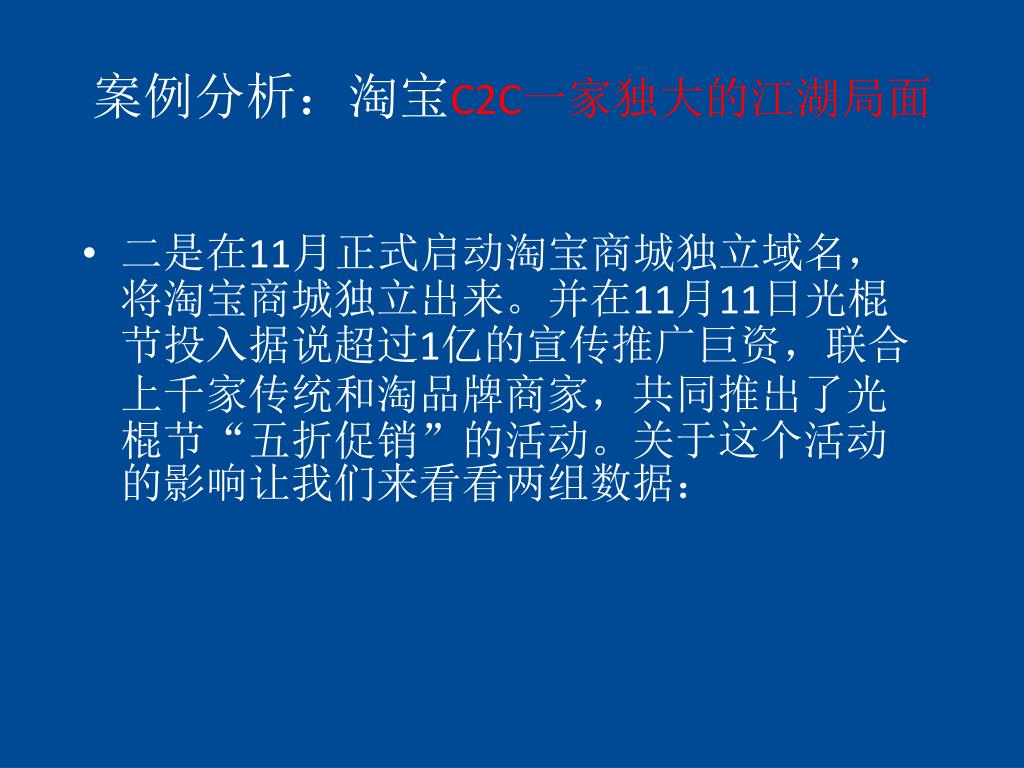 案例分析：淘宝C2C一家独大的江湖局面

• 二是在11月正式启动淘宝商城独立域名，将淘宝商城独立出来。并在11月11日光棍节投入据说超过1亿的宣传推广巨资，联合上千家传统和淘品牌商家，共同推出了光棍节“五折促销”的活动。关于这个活动的影响让我们来看看两组数据：